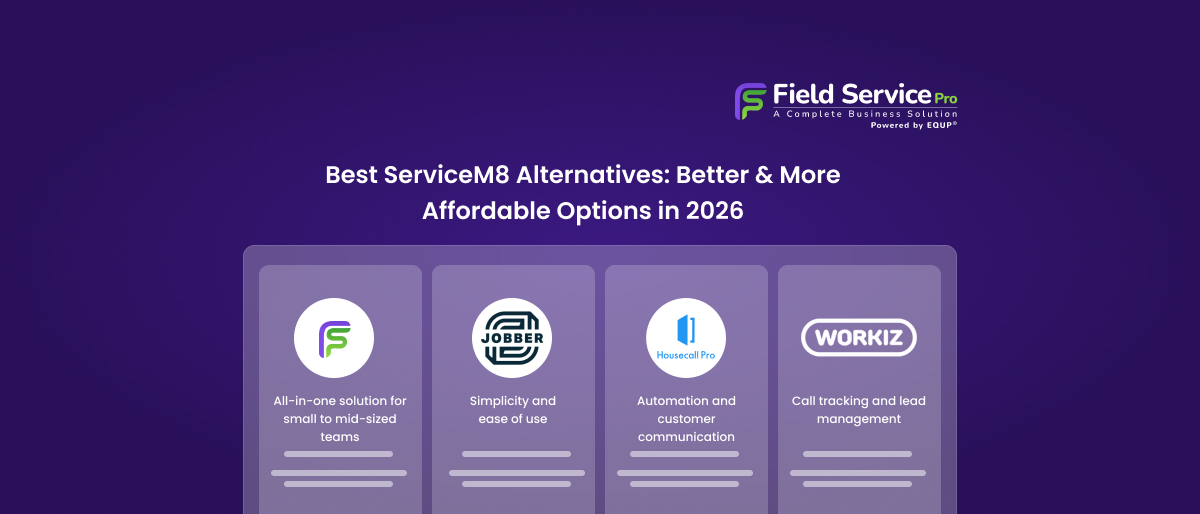 Field Service Pro
A Complete Business Solution
Powered by EQUP®

Best ServiceM8 Alternatives: Better & More Affordable Options in 2026

All-in-one solution for small to mid-sized teams

JOBBER

Simplicity and ease of use

Housecall Pro

Automation and customer communication

WORKIZ

Call tracking and lead management